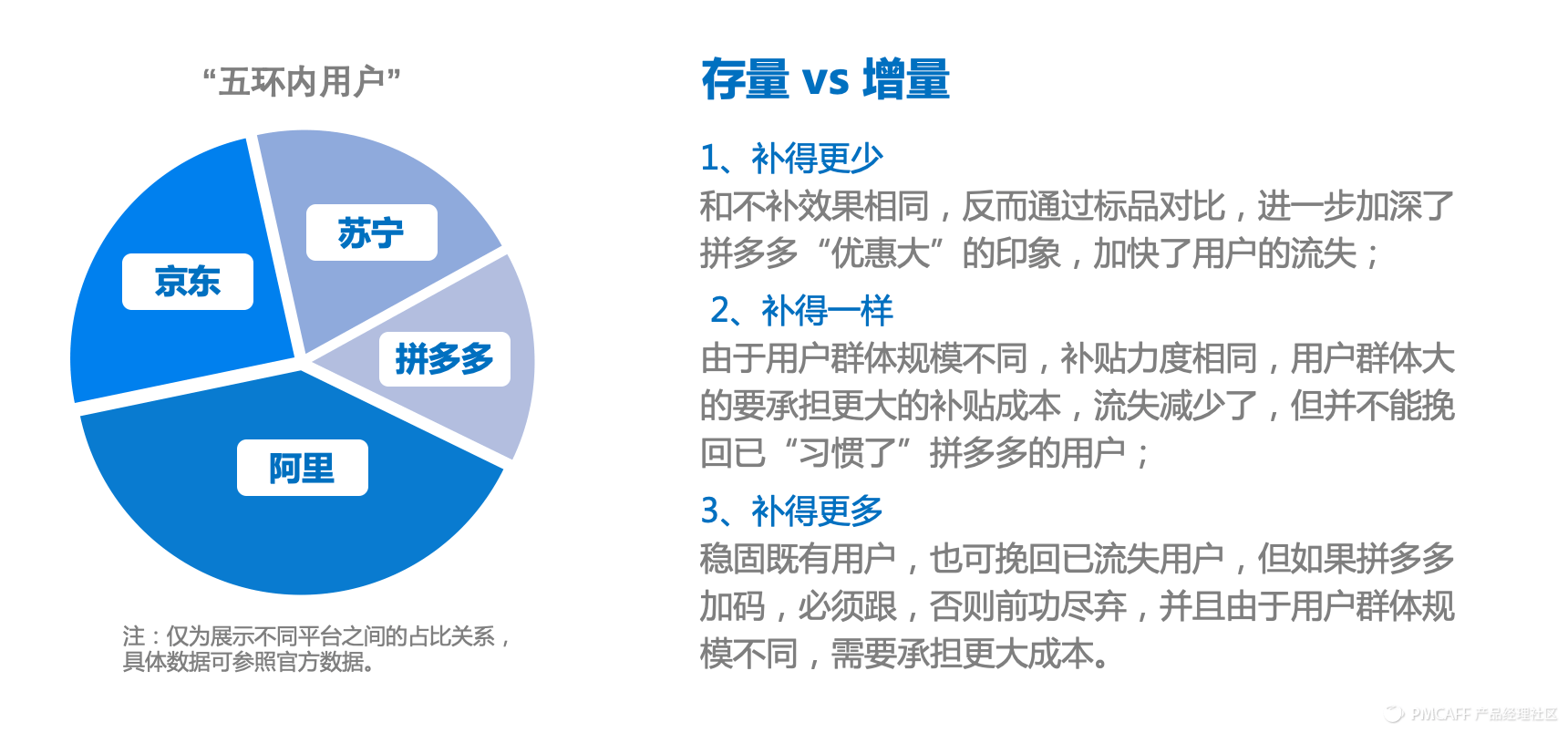 “五环内用户”

苏宁

京东

拼多多

阿里

注：仅为展示不同平台之间的占比关系，具体数据可参照官方数据。

存量 vs 增量

1、补得更少
和不补效果相同，反而通过标品对比，进一步加深了拼多多“优惠大”的印象，加快了用户的流失；

2、补得一样
由于用户群体规模不同，补贴力度相同，用户群体大的要承担更大的补贴成本，流失减少了，但并不能挽回已“习惯了”拼多多的用户；

3、补得更多
稳固既有用户，也可挽回已流失用户，但如果拼多多加码，必须跟，否则前功尽弃，并且由于用户群体规模不同，需要承担更大成本。

PMCAFF 产品经理社区